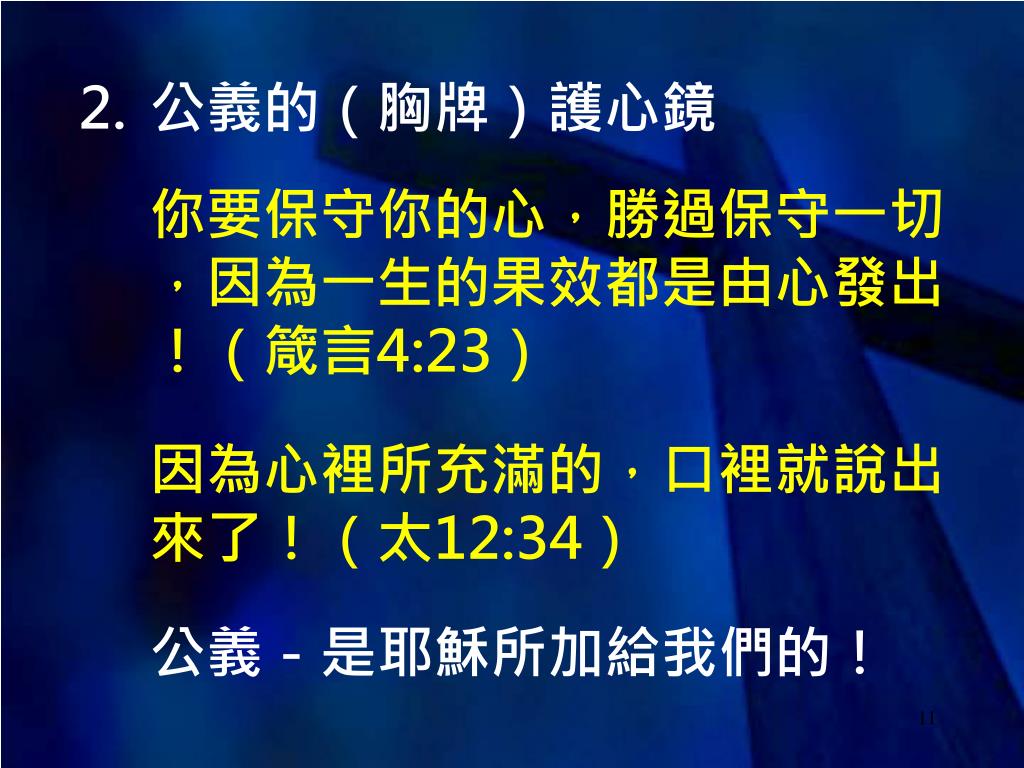 2. 公義的（胸牌）護心鏡

你要保守你的心，勝過保守一切，因為一生的果效都是由心發出！（箴言4:23）

因為心裡所充滿的，口裡就說出來了！（太12:34）

公義－是耶穌所加給我們的！

11